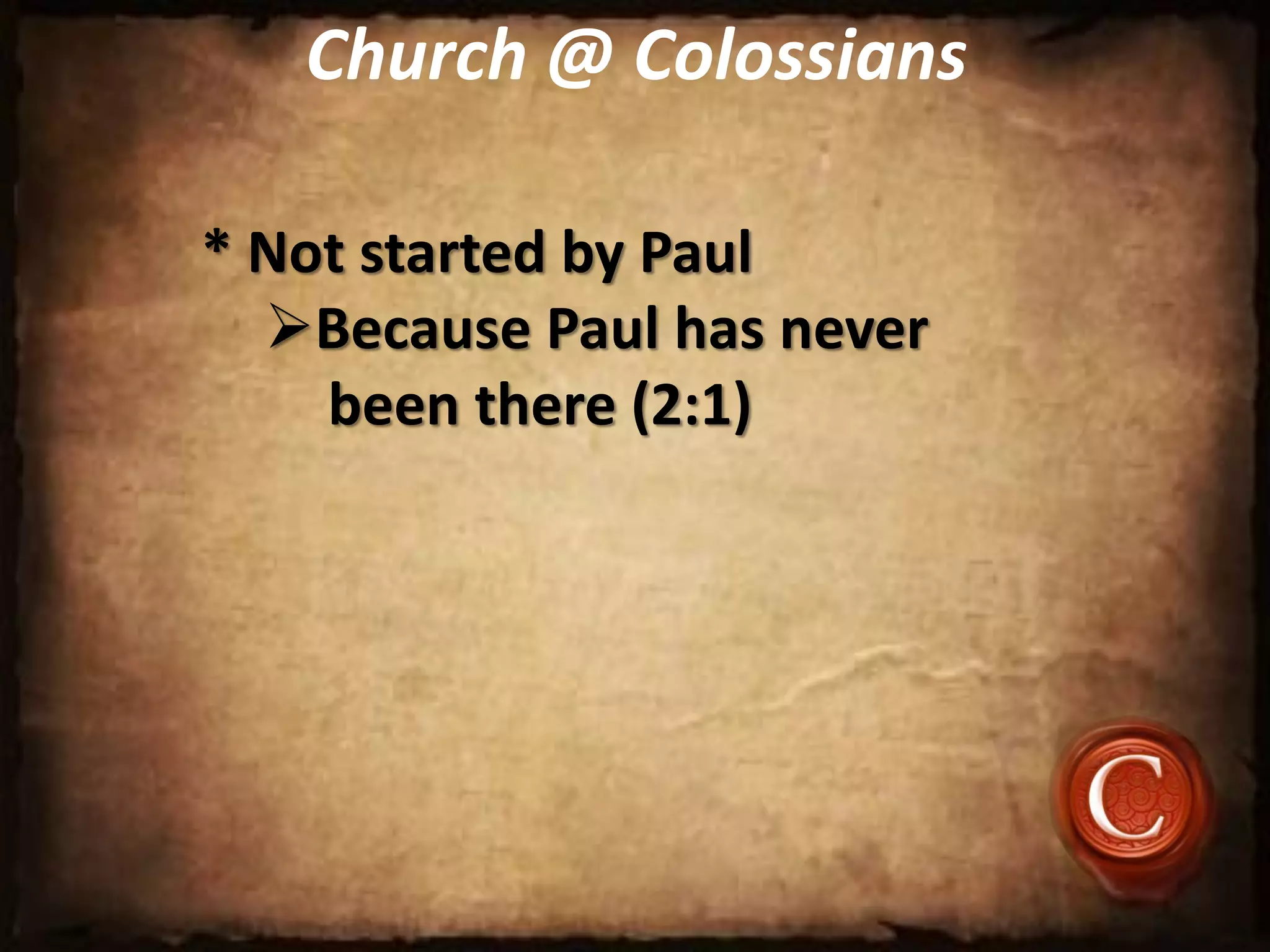 Church @ Colossians

* Not started by Paul

➢Because Paul has never been there (2:1)

C